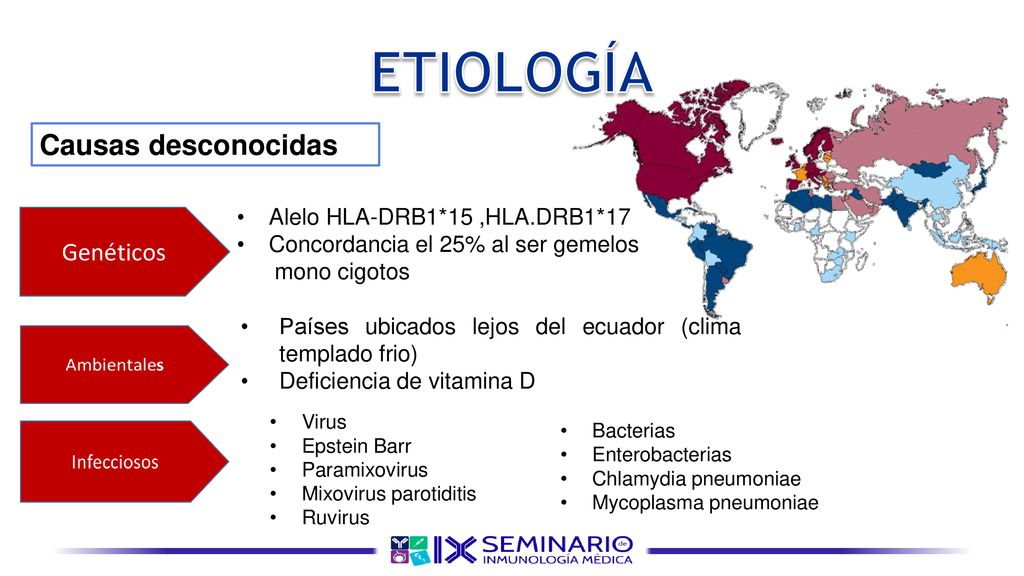 ETIOLOGÍA

Causas desconocidas

Genéticos

• Alelo HLA-DRB1*15 ,HLA.DRB1*17
• Concordancia el 25% al ser gemelos mono cigotos

Ambientales

• Países ubicados lejos del ecuador (clima templado frio)
• Deficiencia de vitamina D

Infecciosos

• Virus
• Epstein Barr
• Paramixovirus
• Mixovirus parotiditis
• Ruvirus

• Bacterias
• Enterobacterias
• Chlamydia pneumoniae
• Mycoplasma pneumoniae

IX SEMINARIO de INMUNOLOGÍA MÉDICA